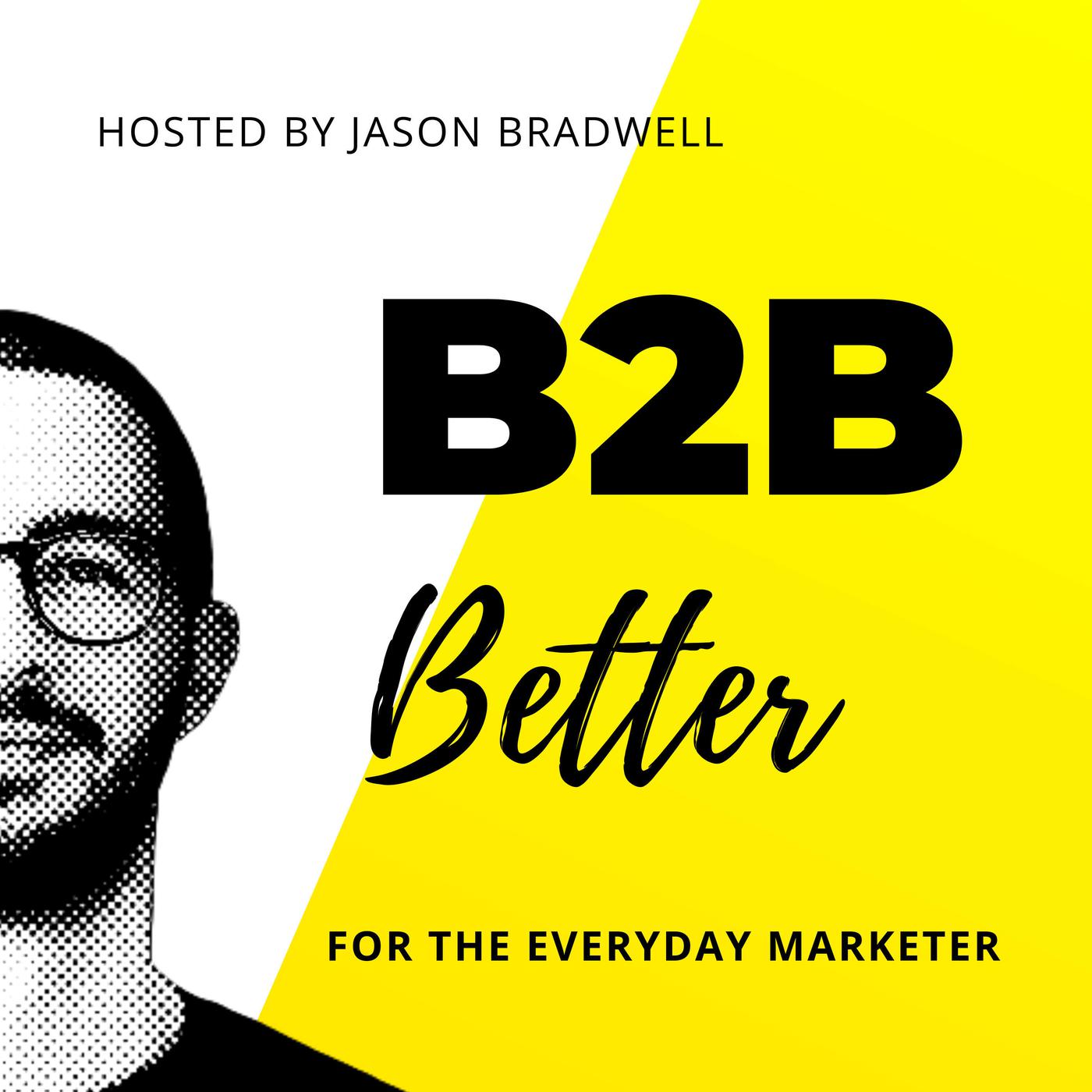 HOSTED BY JASON BRADWELL

B2B

Better

FOR THE EVERYDAY MARKETER